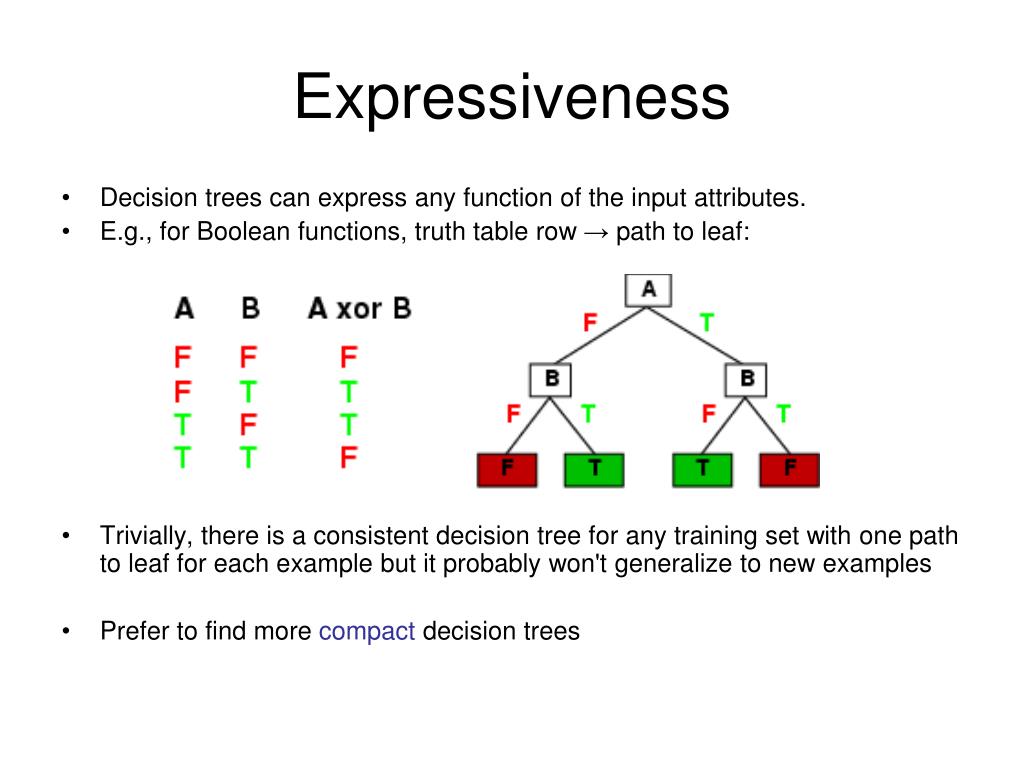 Expressiveness

• Decision trees can express any function of the input attributes.
• E.g., for Boolean functions, truth table row → path to leaf:

| A | B | A xor B |
|---|---|---|
| F | F | F |
| F | T | T |
| T | F | T |
| T | T | F |

A
F T
B B
F T F T
F T T F

• Trivially, there is a consistent decision tree for any training set with one path to leaf for each example but it probably won't generalize to new examples

• Prefer to find more compact decision trees